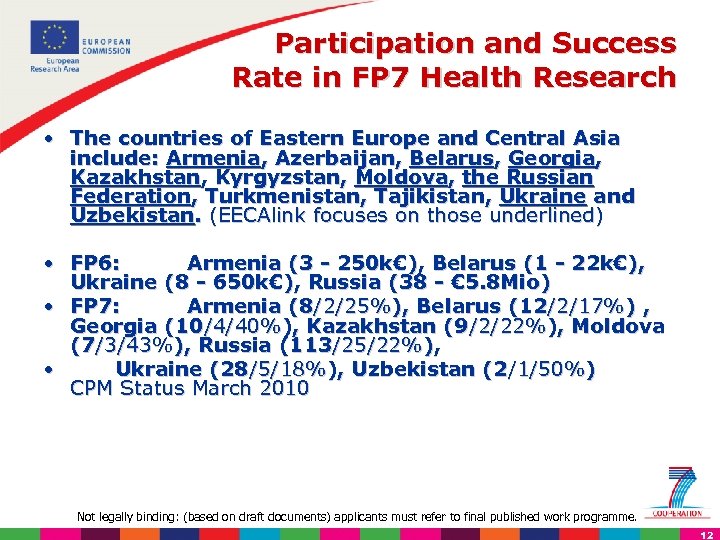 EUROPEAN COMMISSION
European Research Area

Participation and Success Rate in FP7 Health Research

• The countries of Eastern Europe and Central Asia include: Armenia, Azerbaijan, Belarus, Georgia, Kazakhstan, Kyrgyzstan, Moldova, the Russian Federation, Turkmenistan, Tajikistan, Ukraine and Uzbekistan. (EECAlink focuses on those underlined)

• FP6: Armenia (3 - 250k€), Belarus (1 - 22k€), Ukraine (8 - 650k€), Russia (38 - €5.8Mio)
• FP7: Armenia (8/2/25%), Belarus (12/2/17%) , Georgia (10/4/40%), Kazakhstan (9/2/22%), Moldova (7/3/43%), Russia (113/25/22%),
• Ukraine (28/5/18%), Uzbekistan (2/1/50%) CPM Status March 2010

Not legally binding: (based on draft documents) applicants must refer to final published work programme.

7
COOPERATION

12